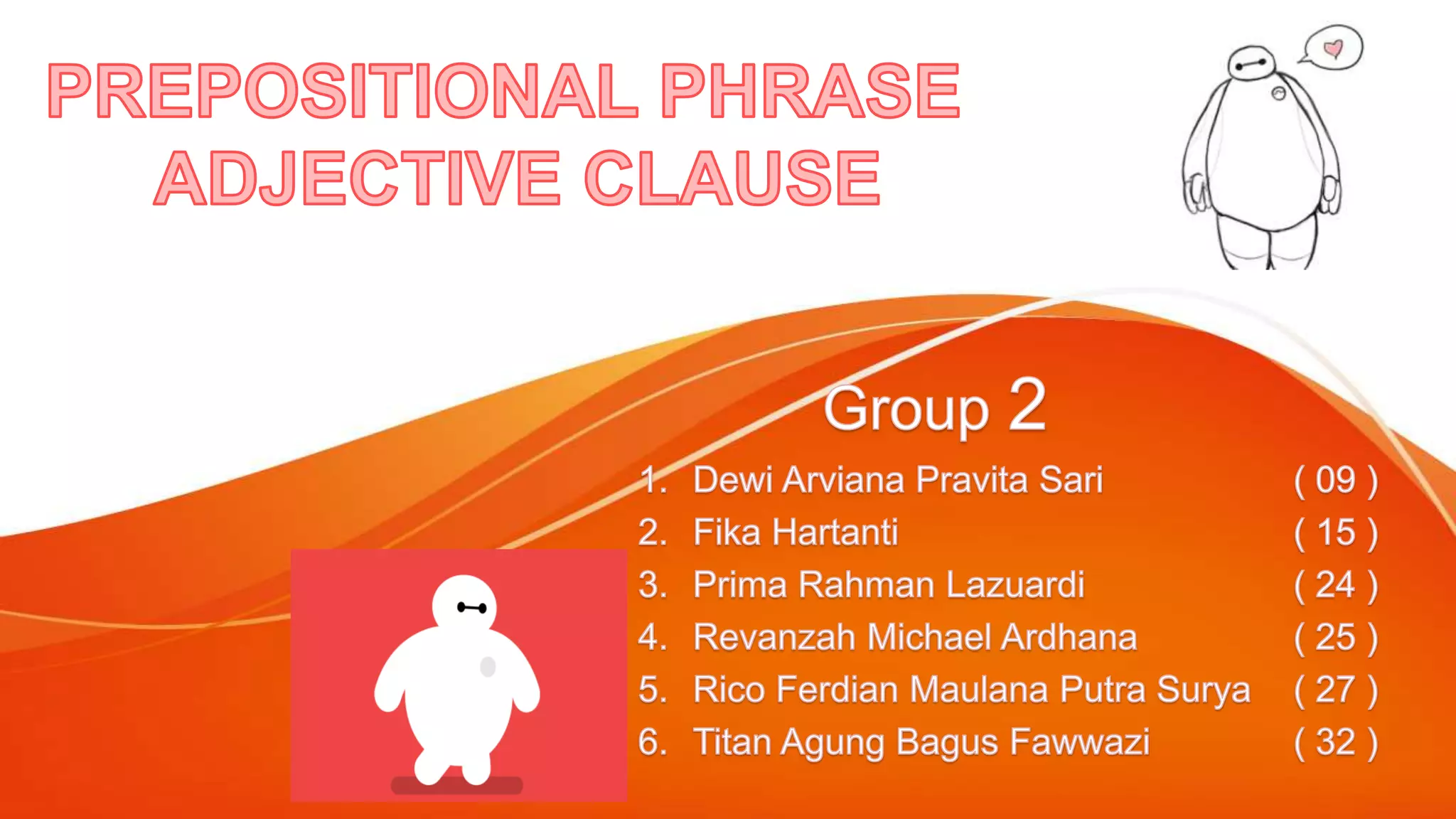 PREPOSITIONAL PHRASE
ADJECTIVE CLAUSE

Group 2

1. Dewi Arviana Pravita Sari ( 09 )
2. Fika Hartanti ( 15 )
3. Prima Rahman Lazuardi ( 24 )
4. Revanzah Michael Ardhana ( 25 )
5. Rico Ferdian Maulana Putra Surya ( 27 )
6. Titan Agung Bagus Fawwazi ( 32 )